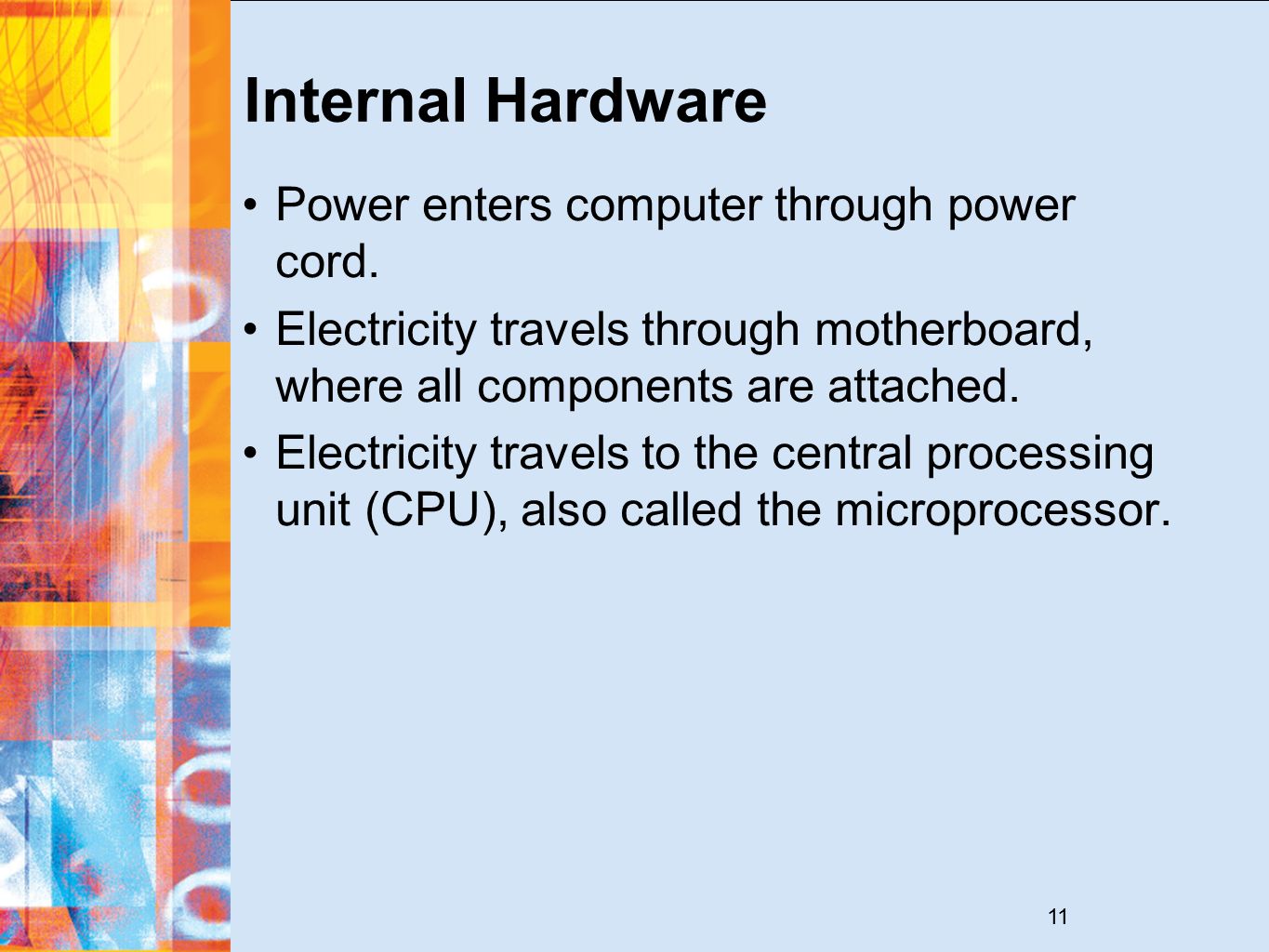 Internal Hardware

• Power enters computer through power cord.

• Electricity travels through motherboard, where all components are attached.

• Electricity travels to the central processing unit (CPU), also called the microprocessor.

11